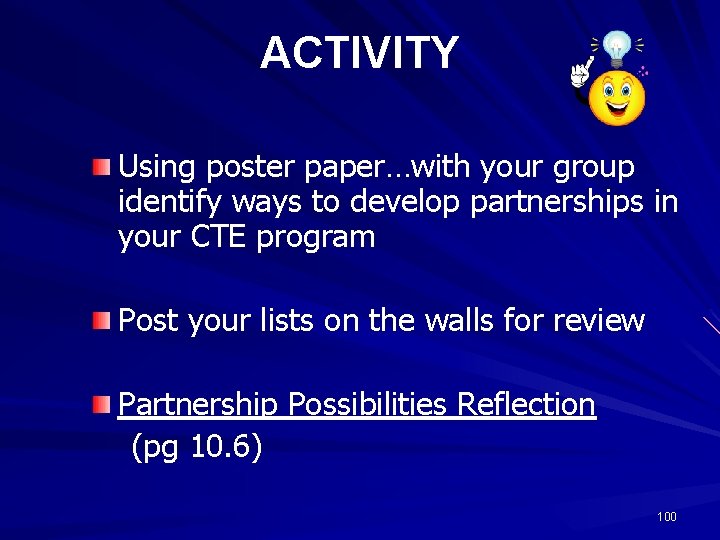 ACTIVITY

Using poster paper…with your group identify ways to develop partnerships in your CTE program

Post your lists on the walls for review

Partnership Possibilities Reflection (pg 10.6)

100